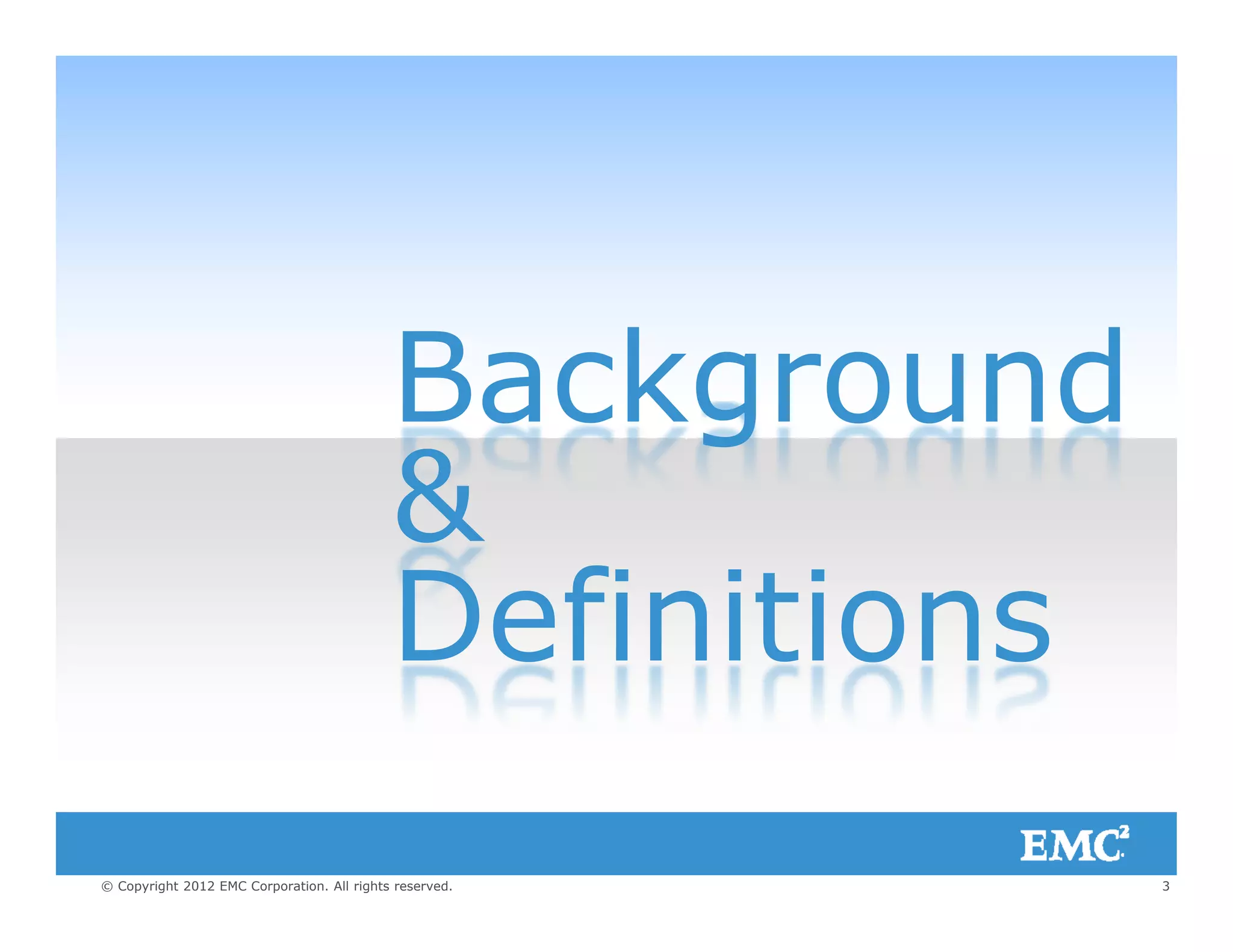 Background & Definitions

EMC$^2$

© Copyright 2012 EMC Corporation. All rights reserved.

3